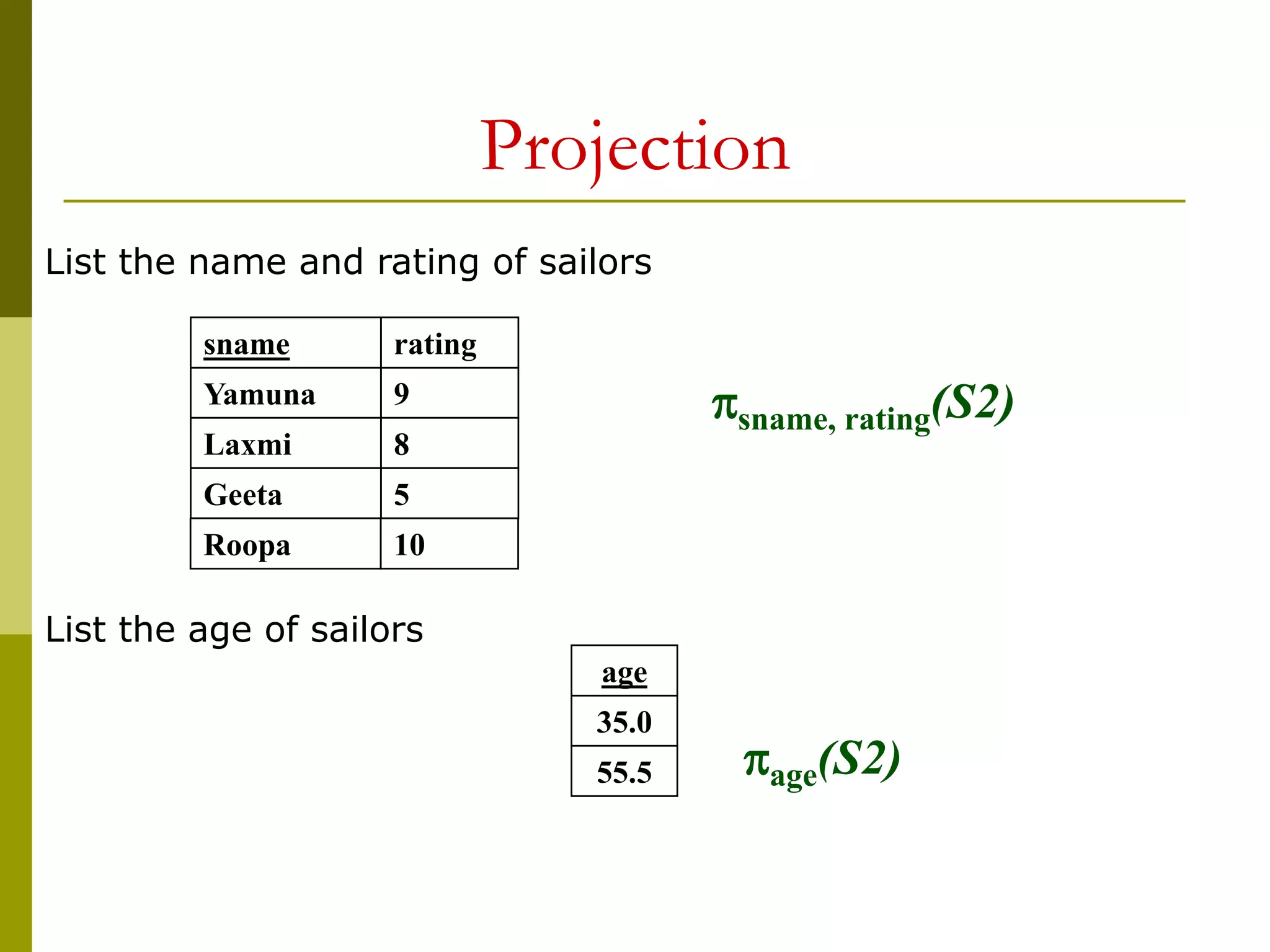 Projection

List the name and rating of sailors

| sname | rating |
|---|---|
| Yamuna | 9 |
| Laxmi | 8 |
| Geeta | 5 |
| Roopa | 10 |

$\pi_{sname,\ rating}(S2)$

List the age of sailors

| age |
|---|
| 35.0 |
| 55.5 |

$\pi_{age}(S2)$